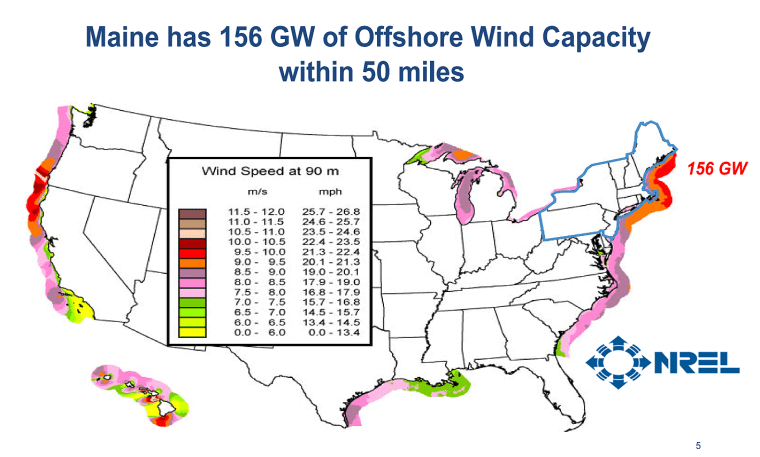 Maine has 156 GW of Offshore Wind Capacity within 50 miles

Wind Speed at 90 m

| m/s | mph |
|---|---|
| 11.5 - 12.0 | 25.7 - 26.8 |
| 11.0 - 11.5 | 24.6 - 25.7 |
| 10.5 - 11.0 | 23.5 - 24.6 |
| 10.0 - 10.5 | 22.4 - 23.5 |
| 9.5 - 10.0 | 21.3 - 22.4 |
| 9.0 - 9.5 | 20.1 - 21.3 |
| 8.5 - 9.0 | 19.0 - 20.1 |
| 8.0 - 8.5 | 17.9 - 19.0 |
| 7.5 - 8.0 | 16.8 - 17.9 |
| 7.0 - 7.5 | 15.7 - 16.8 |
| 6.5 - 7.0 | 14.5 - 15.7 |
| 6.0 - 6.5 | 13.4 - 14.5 |
| 0.0 - 6.0 | 0.0 - 13.4 |

156 GW

NREL

5